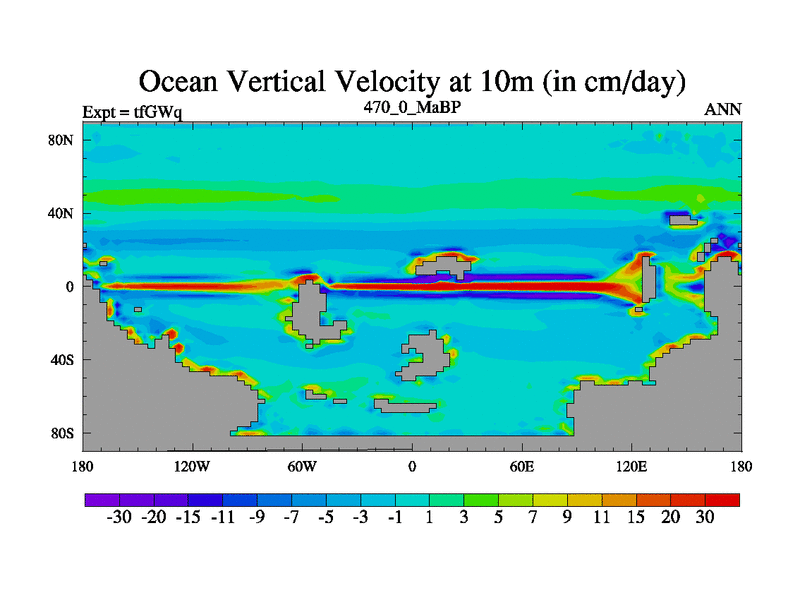 Ocean Vertical Velocity at 10m (in cm/day)

Expt = tfGWq

470_0_MaBP

ANN

80N
40N
0
40S
80S

180
120W
60W
0
60E
120E
180

-30 -20 -15 -11 -9 -7 -5 -3 -1 1 3 5 7 9 11 15 20 30